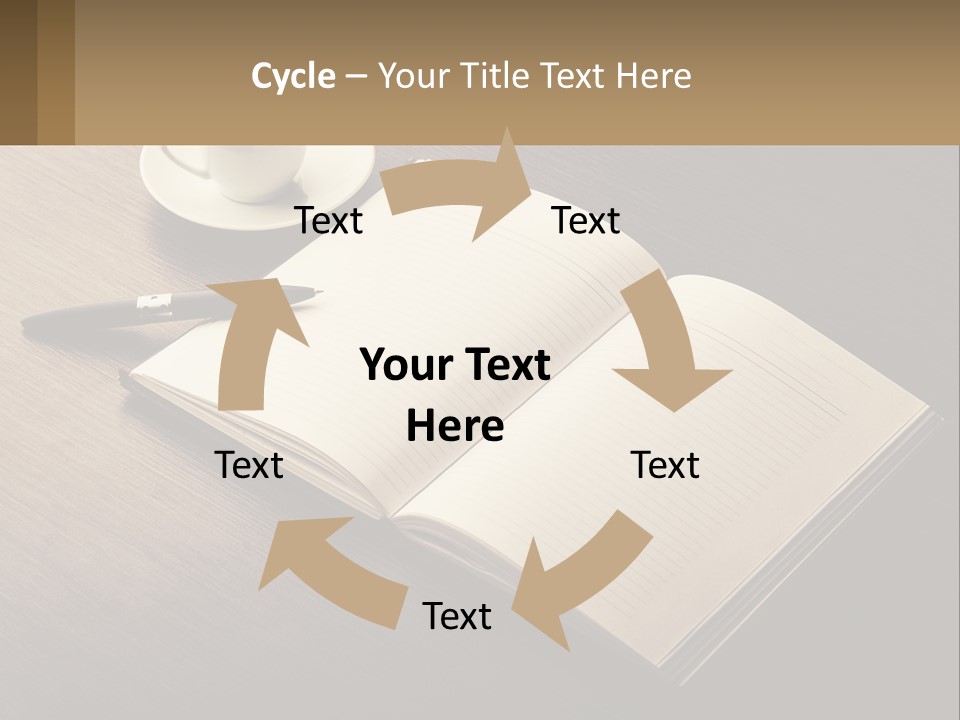 Cycle – Your Title Text Here

Text

Text

Your Text Here

Text

Text

Text